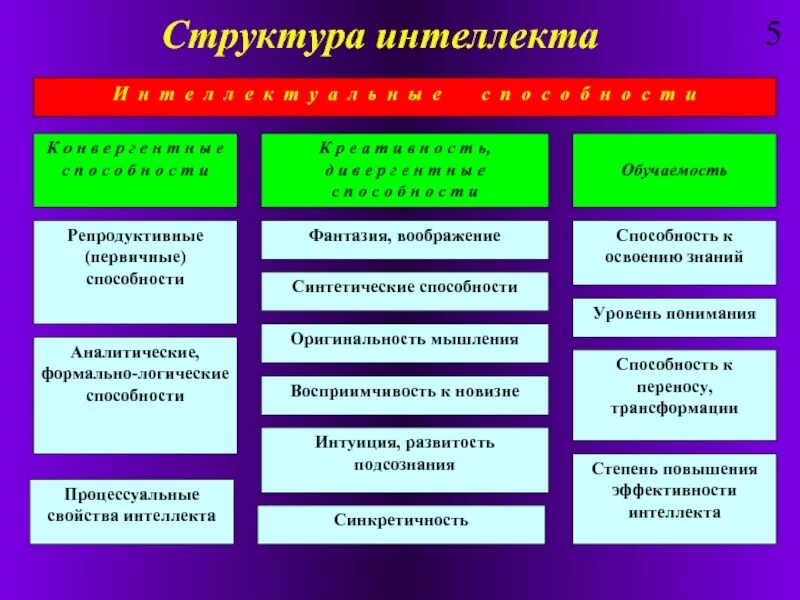 Структура интеллекта

5

Интеллектуальные способности

Конвергентные способности

Репродуктивные (первичные) способности

Аналитические, формально-логические способности

Процессуальные свойства интеллекта

Креативность, дивергентные способности

Фантазия, воображение

Синтетические способности

Оригинальность мышления

Восприимчивость к новизне

Интуиция, развитость подсознания

Синкретичность

Обучаемость

Способность к освоению знаний

Уровень понимания

Способность к переносу, трансформации

Степень повышения эффективности интеллекта